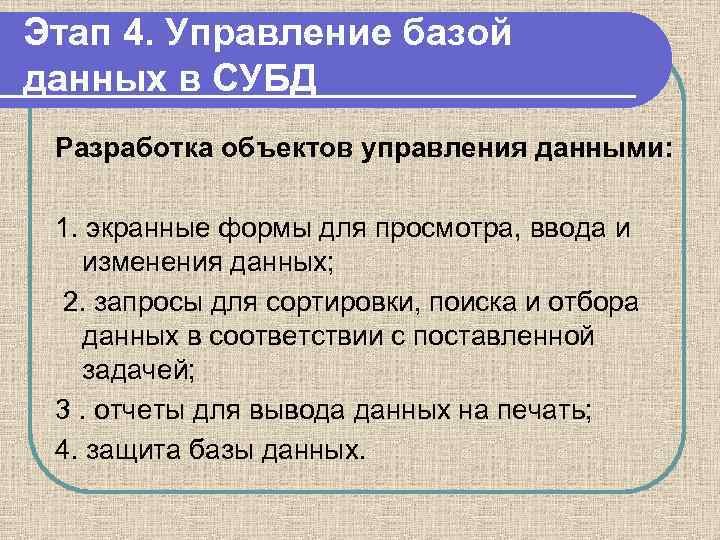 Этап 4. Управление базой данных в СУБД

Разработка объектов управления данными:

1. экранные формы для просмотра, ввода и изменения данных;

2. запросы для сортировки, поиска и отбора данных в соответствии с поставленной задачей;

3 . отчеты для вывода данных на печать;

4. защита базы данных.